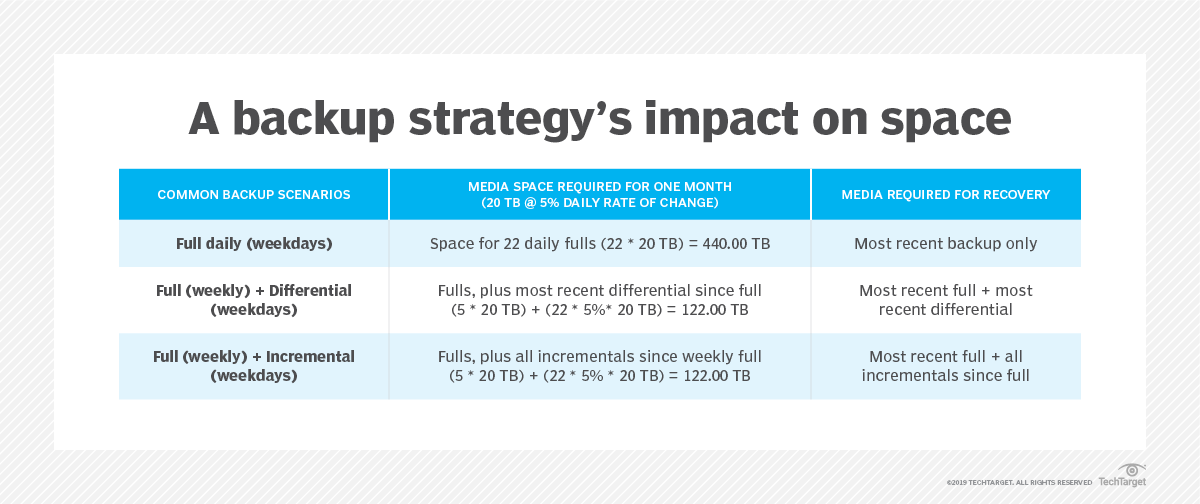 A backup strategy's impact on space

| COMMON BACKUP SCENARIOS | MEDIA SPACE REQUIRED FOR ONE MONTH (20 TB @ 5% DAILY RATE OF CHANGE) | MEDIA REQUIRED FOR RECOVERY |
|---|---|---|
| Full daily (weekdays) | Space for 22 daily fulls (22 * 20 TB) = 440.00 TB | Most recent backup only |
| Full (weekly) + Differential (weekdays) | Fulls, plus most recent differential since full (5 * 20 TB) + (22 * 5%* 20 TB) = 122.00 TB | Most recent full + most recent differential |
| Full (weekly) + Incremental (weekdays) | Fulls, plus all incrementals since weekly full (5 * 20 TB) + (22 * 5% * 20 TB) = 122.00 TB | Most recent full + all incrementals since full |

©2019 TECHTARGET. ALL RIGHTS RESERVED TechTarget